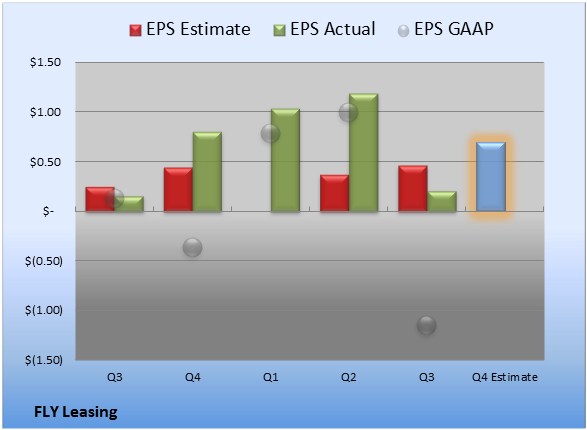 EPS Estimate EPS Actual EPS GAAP

$1.50
$1.00
$0.50
$-
$(0.50)
$(1.00)
$(1.50)

Q3 Q4 Q1 Q2 Q3 Q4 Estimate

FLY Leasing